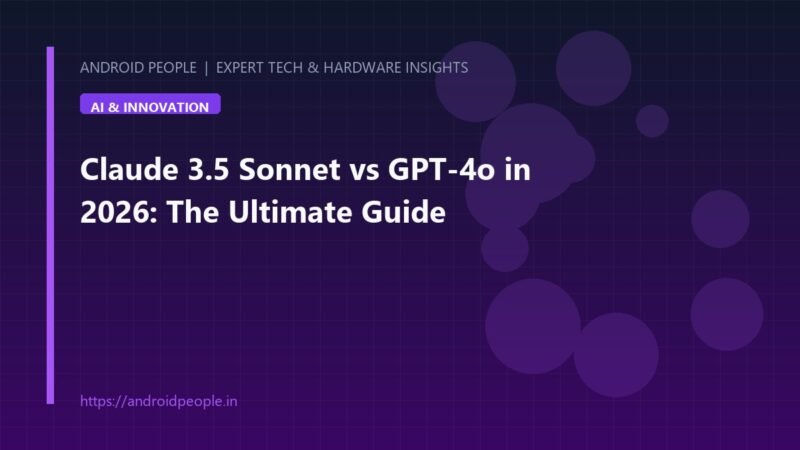 ANDROID PEOPLE | EXPERT TECH & HARDWARE INSIGHTS

AI & INNOVATION

Claude 3.5 Sonnet vs GPT-4o in 2026: The Ultimate Guide

https://androidpeople.in